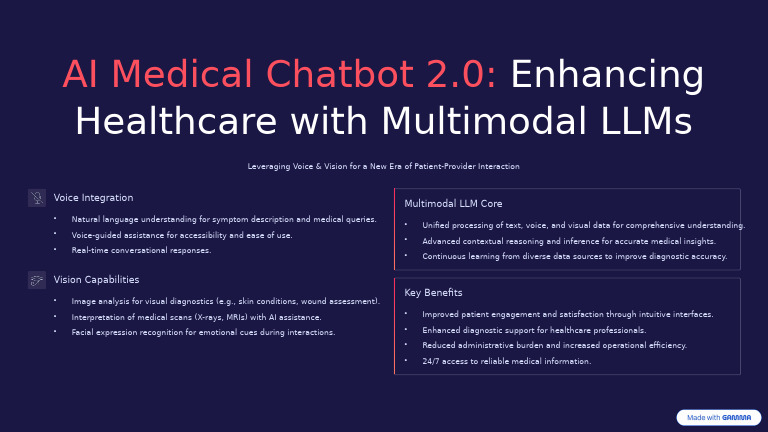 AI Medical Chatbot 2.0: Enhancing Healthcare with Multimodal LLMs

Leveraging Voice & Vision for a New Era of Patient-Provider Interaction

Voice Integration

- Natural language understanding for symptom description and medical queries.
- Voice-guided assistance for accessibility and ease of use.
- Real-time conversational responses.

Vision Capabilities

- Image analysis for visual diagnostics (e.g., skin conditions, wound assessment).
- Interpretation of medical scans (X-rays, MRIs) with AI assistance.
- Facial expression recognition for emotional cues during interactions.

Multimodal LLM Core

- Unified processing of text, voice, and visual data for comprehensive understanding.
- Advanced contextual reasoning and inference for accurate medical insights.
- Continuous learning from diverse data sources to improve diagnostic accuracy.

Key Benefits

- Improved patient engagement and satisfaction through intuitive interfaces.
- Enhanced diagnostic support for healthcare professionals.
- Reduced administrative burden and increased operational efficiency.
- 24/7 access to reliable medical information.

Made with GAMMA